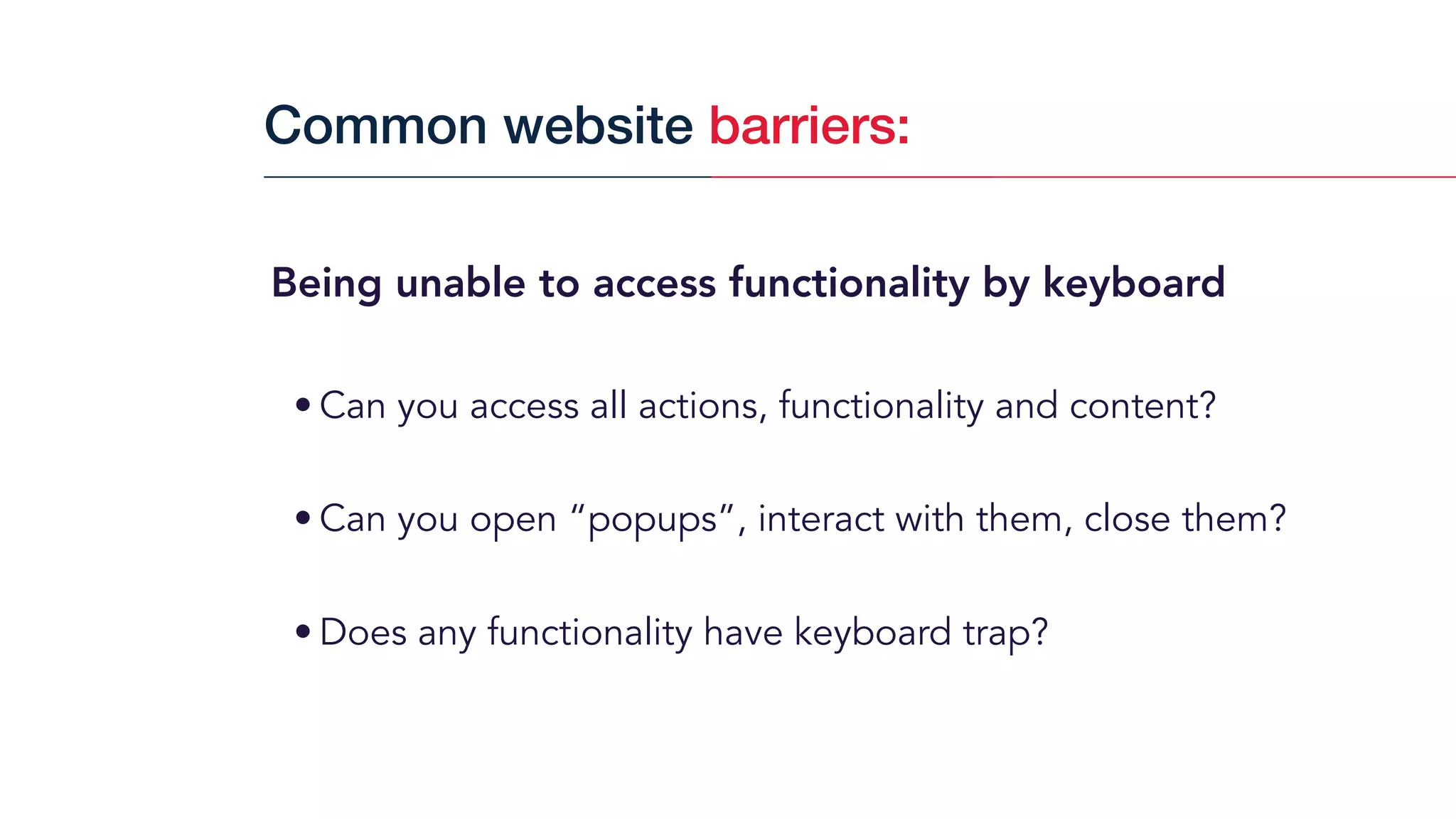 Common website barriers:

Being unable to access functionality by keyboard

• Can you access all actions, functionality and content?

• Can you open “popups”, interact with them, close them?

• Does any functionality have keyboard trap?